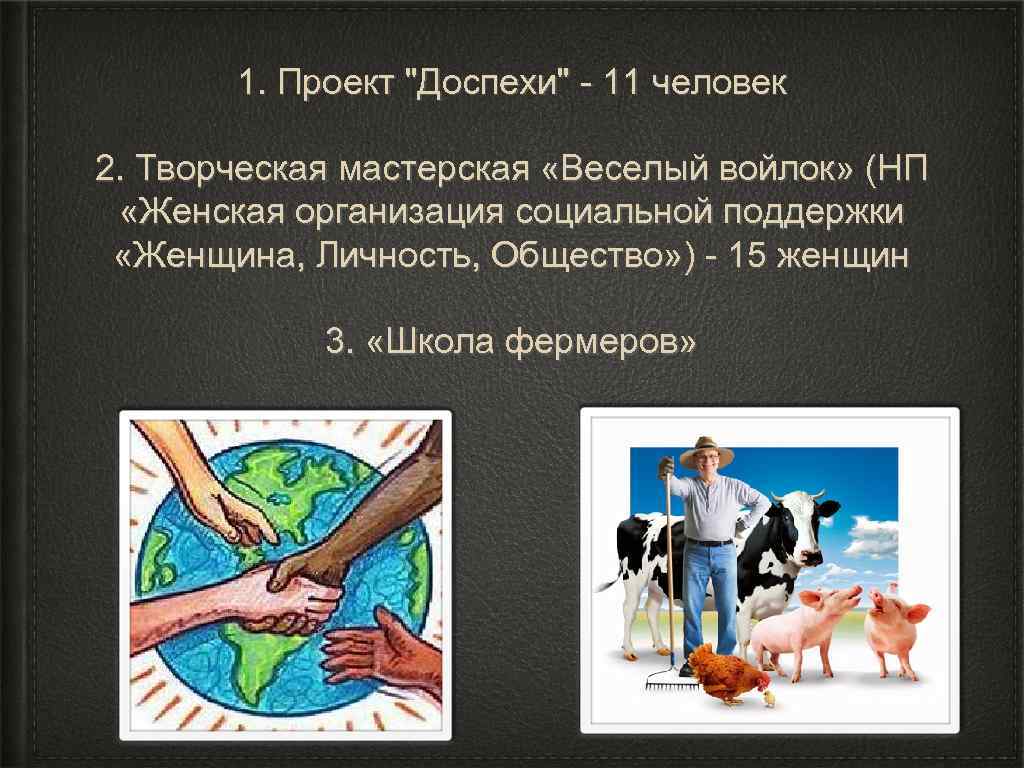 1. Проект "Доспехи" - 11 человек

2. Творческая мастерская «Веселый войлок» (НП «Женская организация социальной поддержки «Женщина, Личность, Общество») - 15 женщин

3. «Школа фермеров»